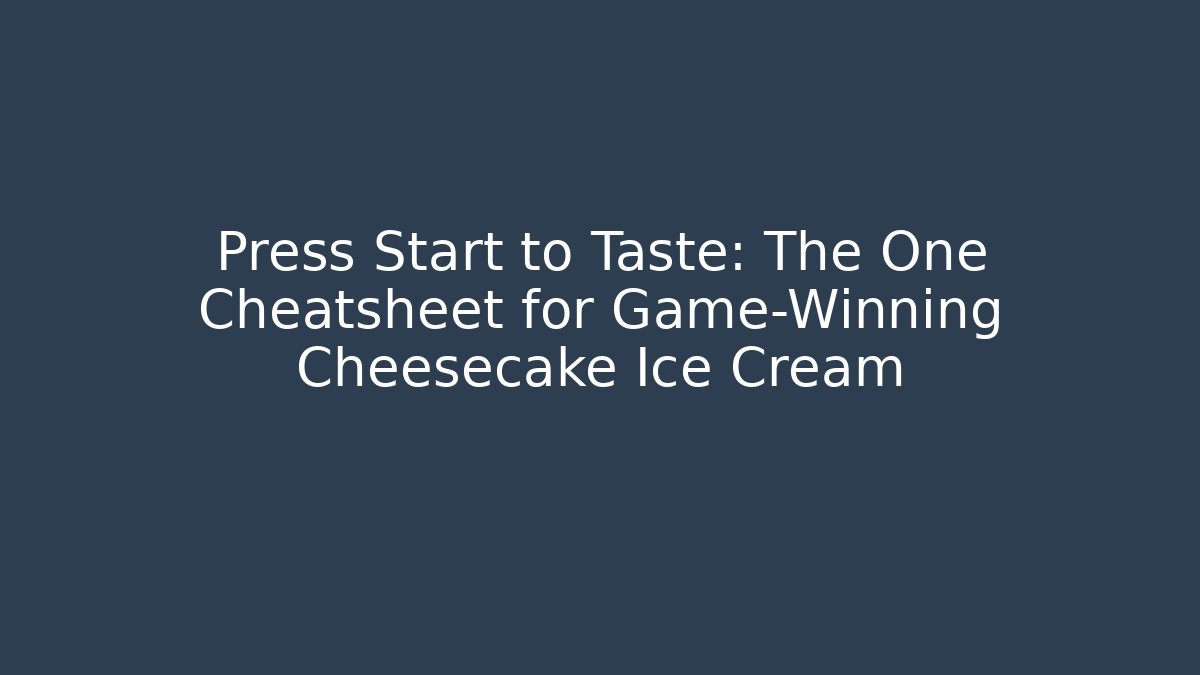 Press Start to Taste: The One Cheatsheet for Game-Winning Cheesecake Ice Cream